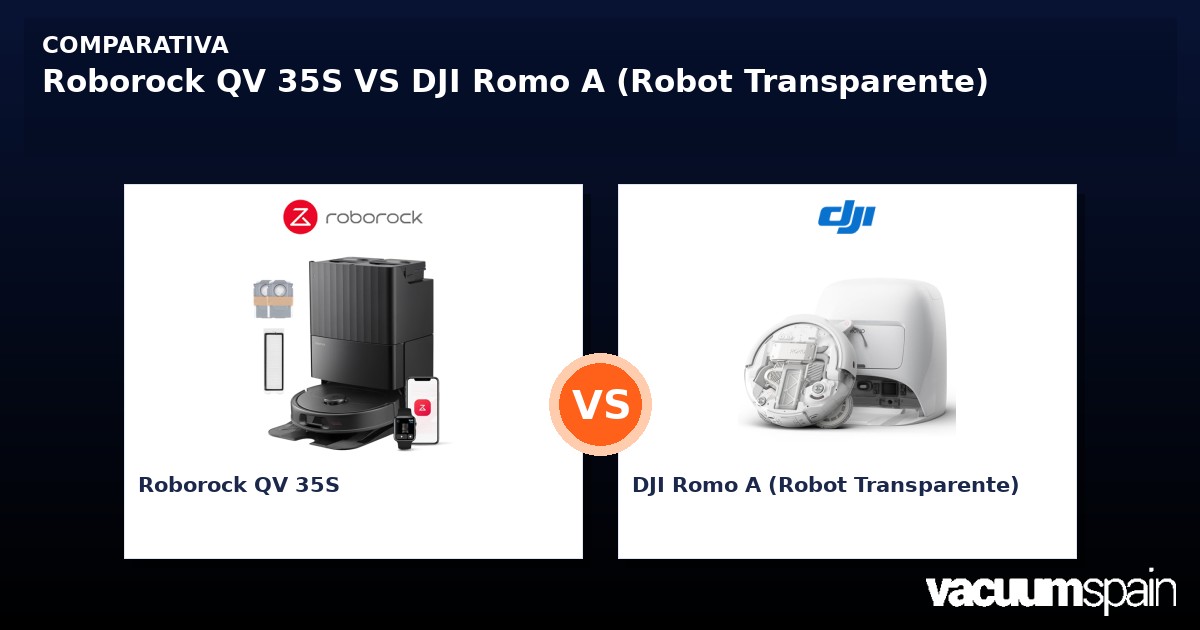 COMPARATIVA
Roborock QV 35S VS DJI Romo A (Robot Transparente)

roborock

Roborock QV 35S

VS

dji

DJI Romo A (Robot Transparente)

vacuumspain